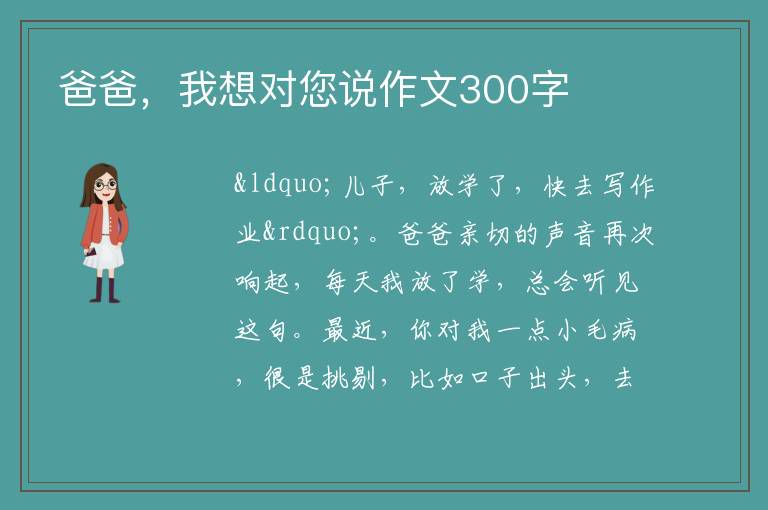 爸爸，我想对您说作文300字

&ldquo;儿子，放学了，快去写作业&rdquo;。爸爸亲切的声音再次响起，每天我放了学，总会听见这句。最近，你对我一点小毛病，很是挑剔，比如口子出头，去